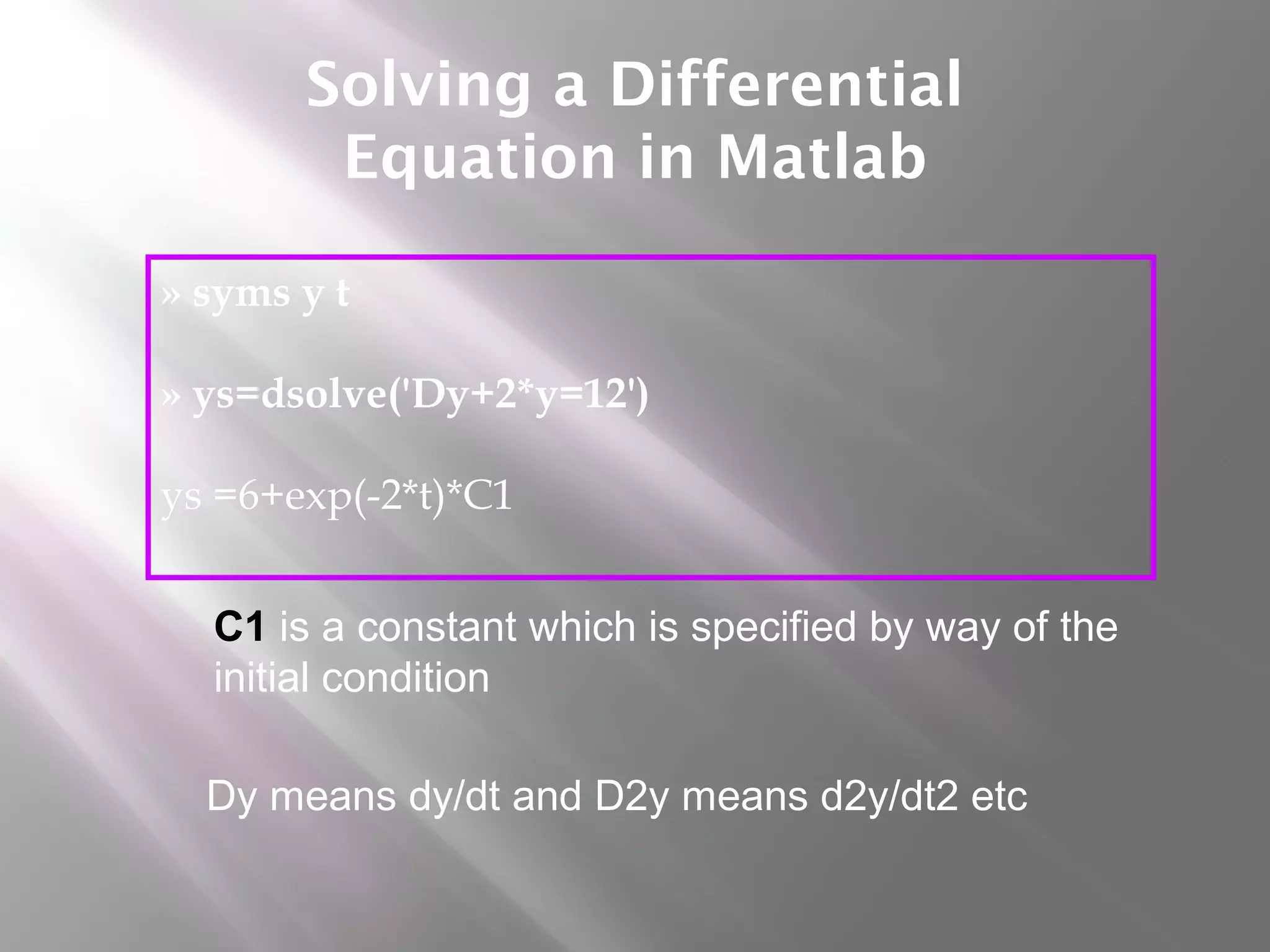 Solving a Differential Equation in Matlab

» syms y t

» ys=dsolve('Dy+2*y=12')

ys =6+exp(-2*t)*C1

C1 is a constant which is specified by way of the initial condition

Dy means dy/dt and D2y means d2y/dt2 etc